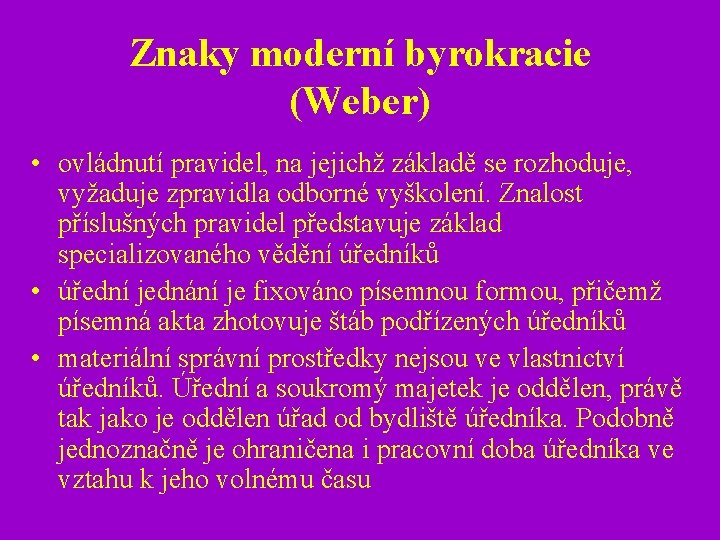 Znaky moderní byrokracie (Weber)

• ovládnutí pravidel, na jejichž základě se rozhoduje, vyžaduje zpravidla odborné vyškolení. Znalost příslušných pravidel představuje základ specializovaného vědění úředníků

• úřední jednání je fixováno písemnou formou, přičemž písemná akta zhotovuje štáb podřízených úředníků

• materiální správní prostředky nejsou ve vlastnictví úředníků. Úřední a soukromý majetek je oddělen, právě tak jako je oddělen úřad od bydliště úředníka. Podobně jednoznačně je ohraničena i pracovní doba úředníka ve vztahu k jeho volnému času